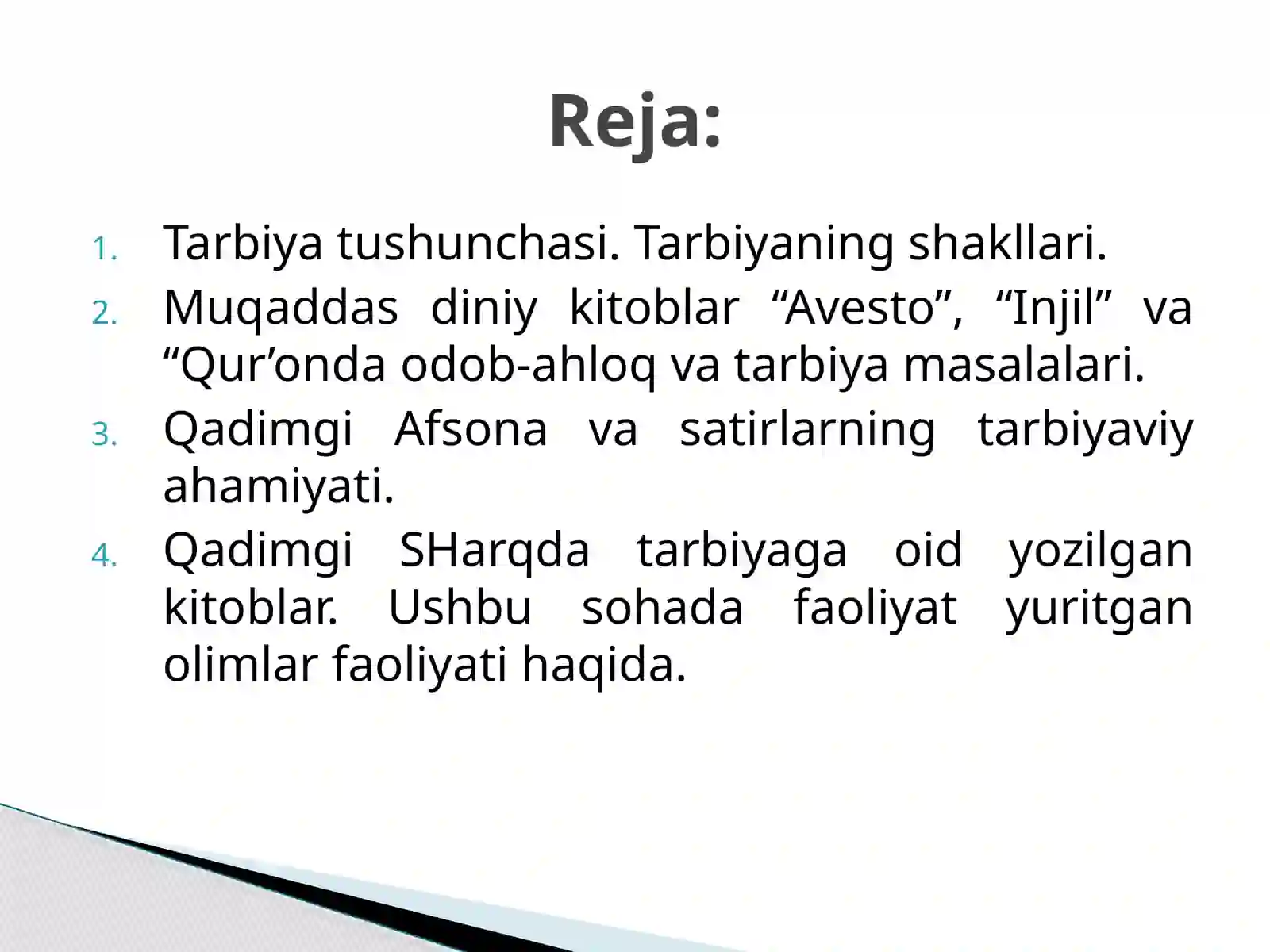 Reja:

1. Tarbiya tushunchasi. Tarbiyaning shakllari.
2. Muqaddas diniy kitoblar “Avesto”, “Injil” va “Qur’onda odob-ahloq va tarbiya masalalari.
3. Qadimgi Afsona va satirlarning tarbiyaviy ahamiyati.
4. Qadimgi SHarqda tarbiyaga oid yozilgan kitoblar. Ushbu sohada faoliyat yuritgan olimlar faoliyati haqida.